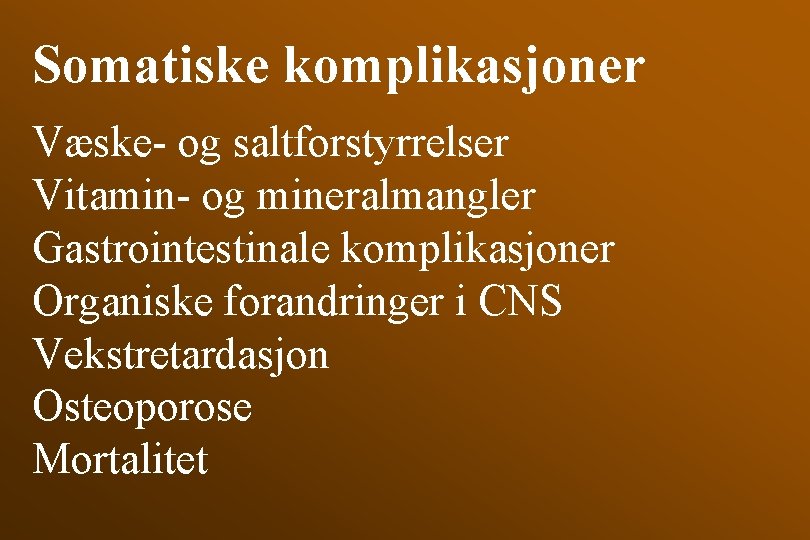 Somatiske komplikasjoner

Væske- og saltforstyrrelser
Vitamin- og mineralmangler
Gastrointestinale komplikasjoner
Organiske forandringer i CNS
Vekstretardasjon
Osteoporose
Mortalitet